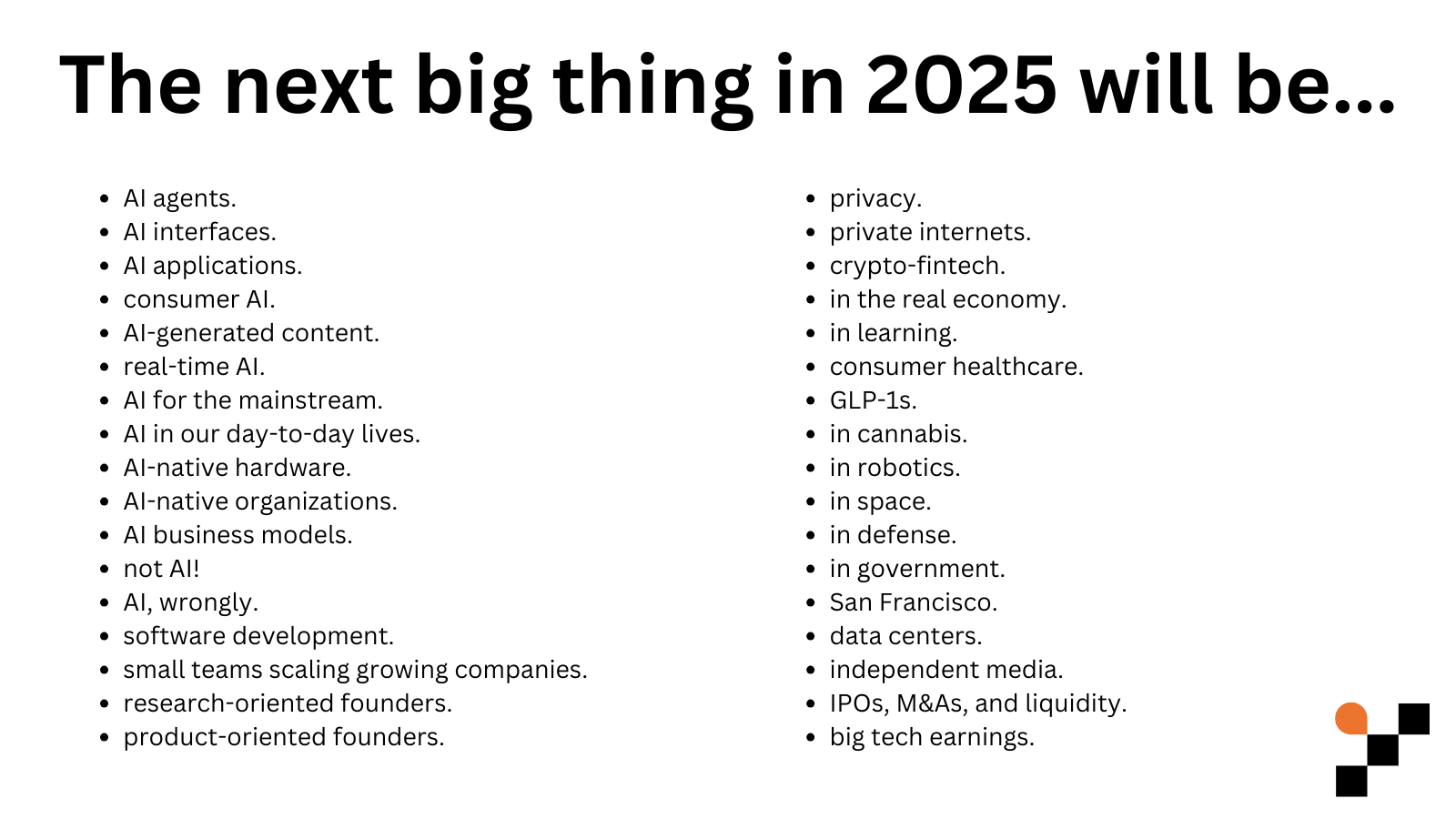 The next big thing in 2025 will be...

- AI agents.
- AI interfaces.
- AI applications.
- consumer AI.
- AI-generated content.
- real-time AI.
- AI for the mainstream.
- AI in our day-to-day lives.
- AI-native hardware.
- AI-native organizations.
- AI business models.
- not AI!
- AI, wrongly.
- software development.
- small teams scaling growing companies.
- research-oriented founders.
- product-oriented founders.

- privacy.
- private internets.
- crypto-fintech.
- in the real economy.
- in learning.
- consumer healthcare.
- GLP-1s.
- in cannabis.
- in robotics.
- in space.
- in defense.
- in government.
- San Francisco.
- data centers.
- independent media.
- IPOs, M&As, and liquidity.
- big tech earnings.